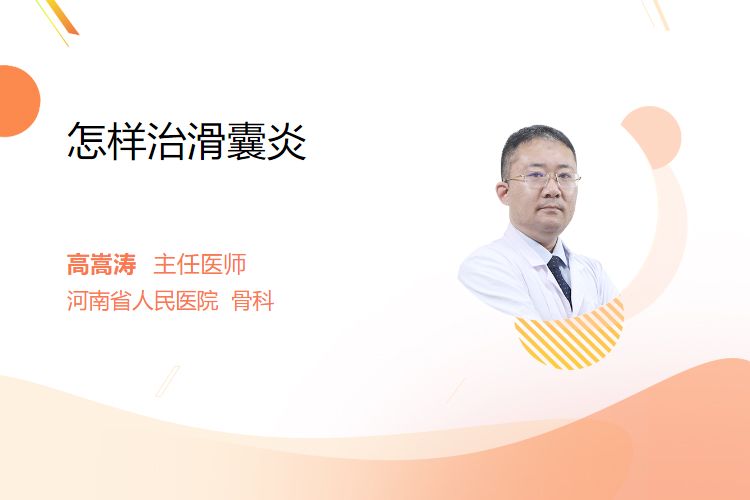 怎样治滑囊炎

高嵩涛 主任医师
河南省人民医院 骨科